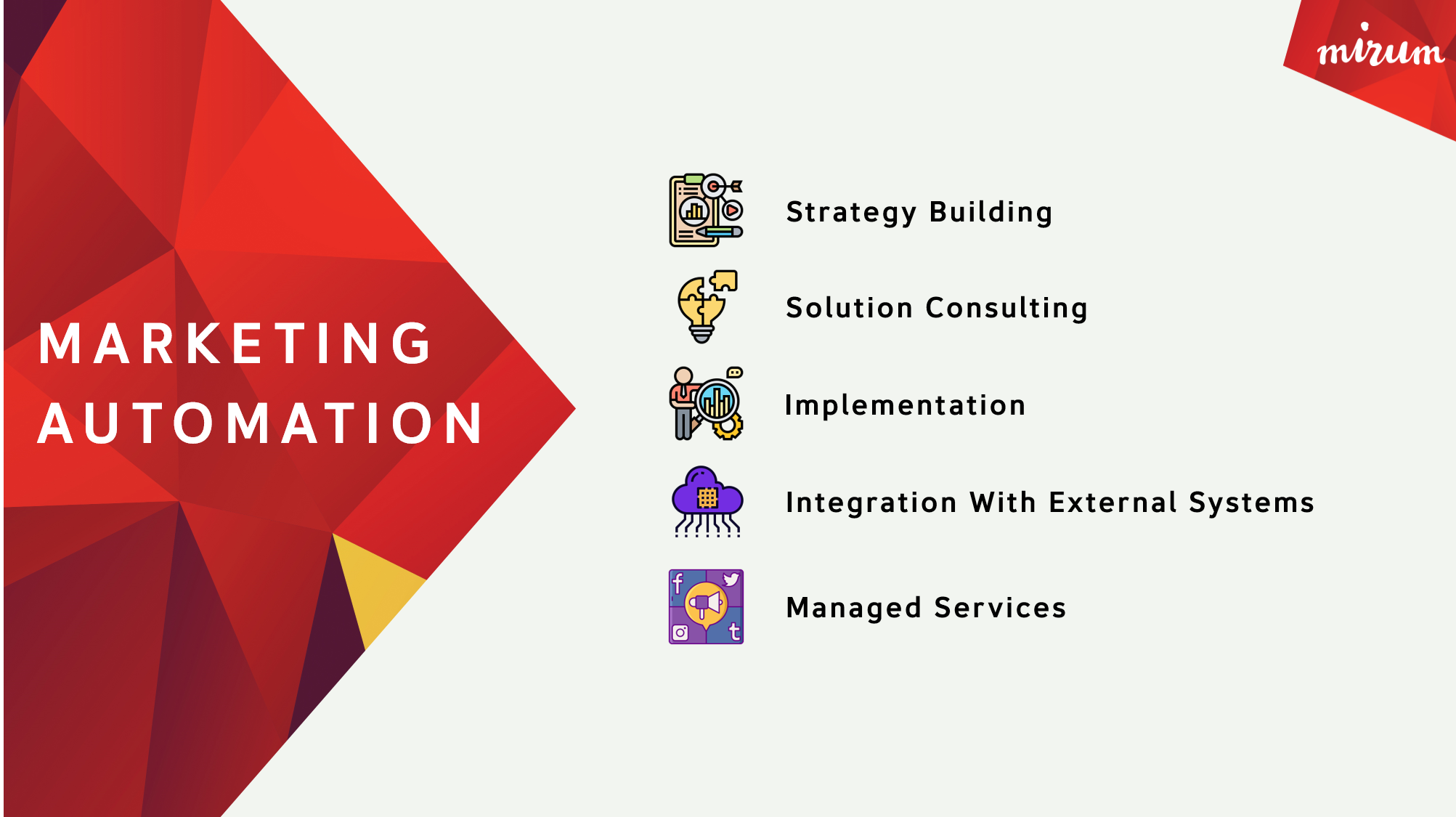 mirum

MARKETING AUTOMATION

Strategy Building

Solution Consulting

Implementation

Integration With External Systems

Managed Services